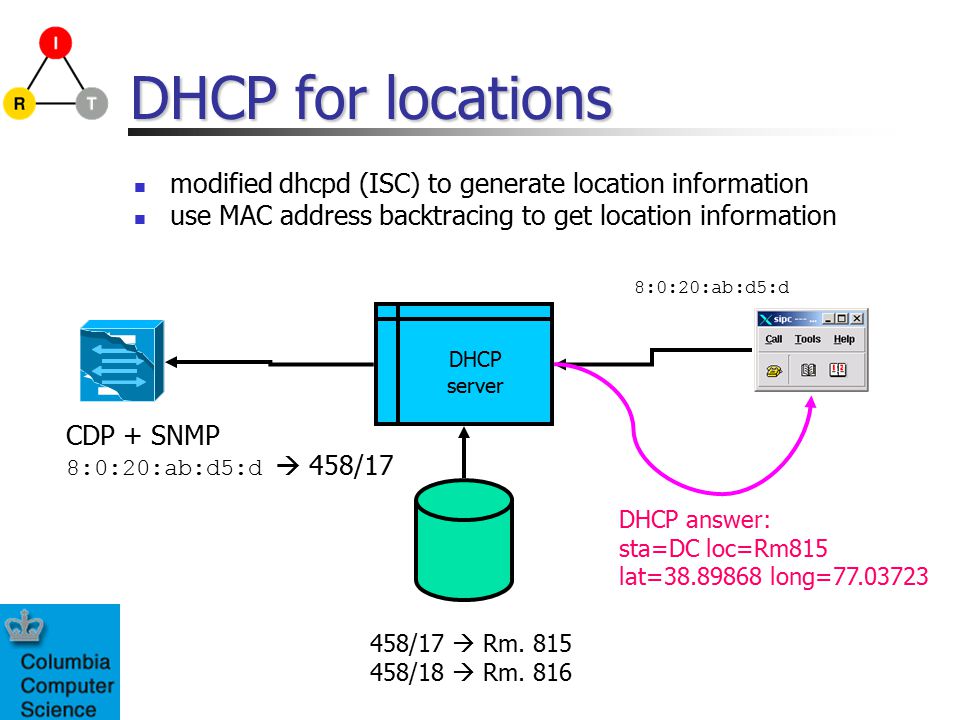 I

R T

DHCP for locations

- modified dhcpd (ISC) to generate location information
- use MAC address backtracing to get location information

8:0:20:ab:d5:d

sipc --- ...

Call Tools Help

DHCP server

CDP + SNMP

8:0:20:ab:d5:d → 458/17

DHCP answer:
sta=DC loc=Rm815
lat=38.89868 long=77.03723

458/17 → Rm. 815
458/18 → Rm. 816

Columbia Computer Science